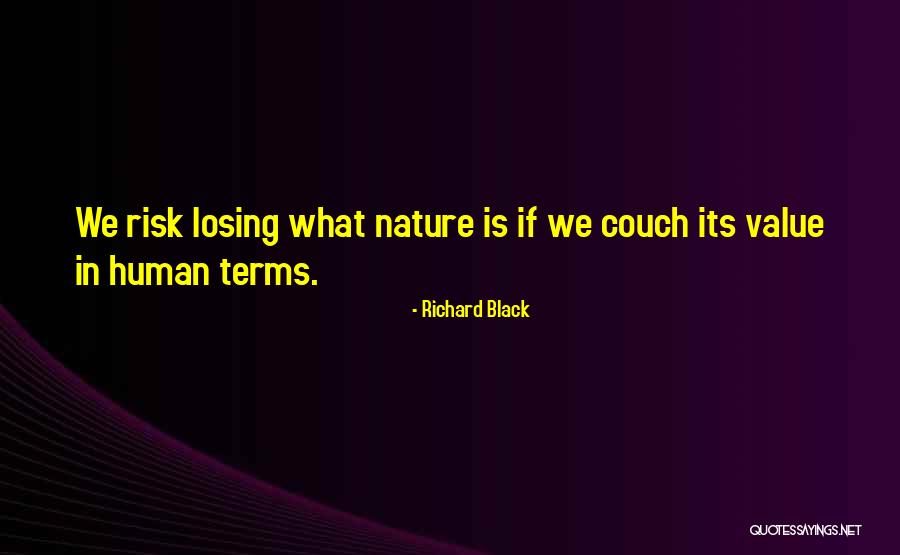 We risk losing what nature is if we couch its value in human terms.

- Richard Black

QUOTESSAYINGS.NET